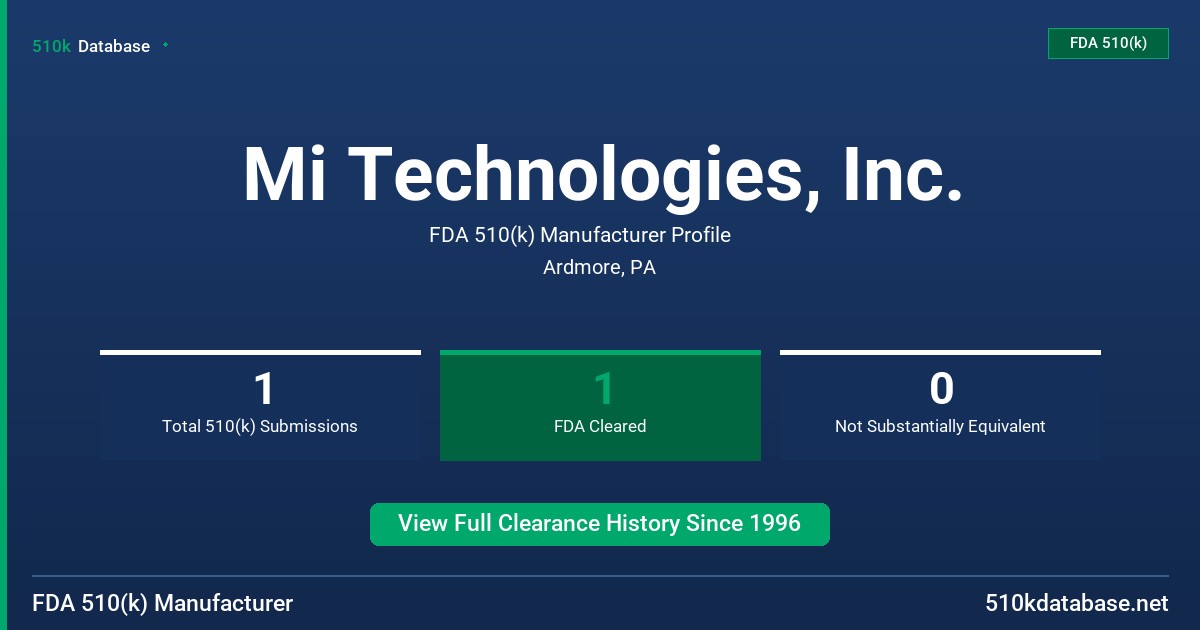 510k Database

FDA 510(k)

Mi Technologies, Inc.

FDA 510(k) Manufacturer Profile

Ardmore, PA

1
Total 510(k) Submissions

1
FDA Cleared

0
Not Substantially Equivalent

View Full Clearance History Since 1996

FDA 510(k) Manufacturer

510kdatabase.net